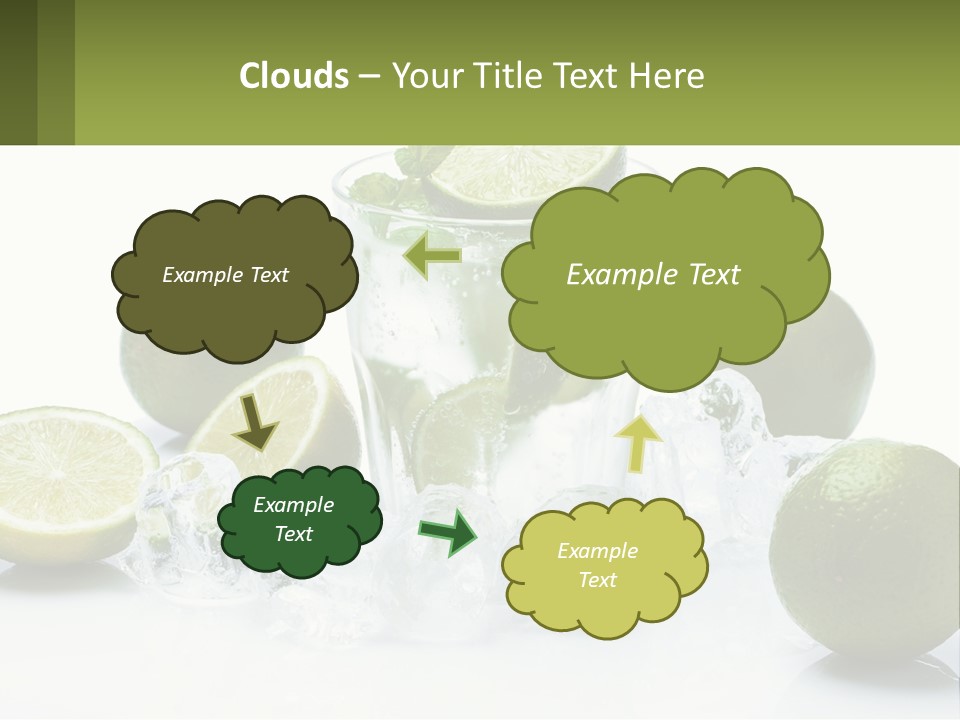 Clouds – Your Title Text Here

Example Text

Example Text

Example Text

Example Text